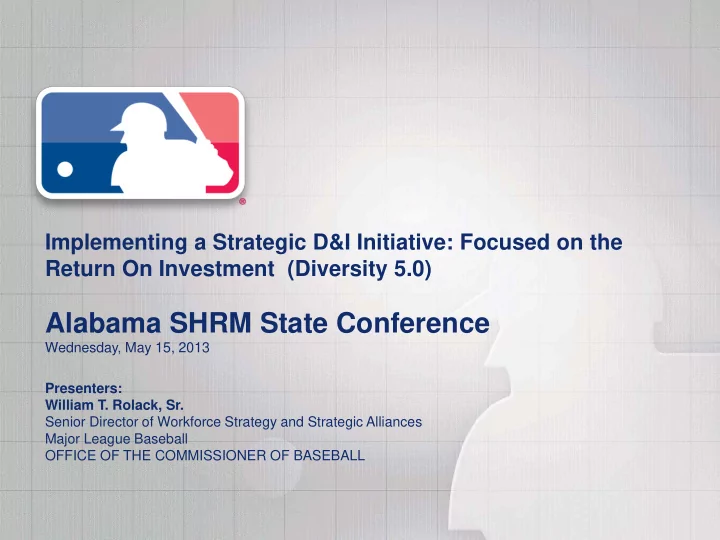 ®

Implementing a Strategic D&I Initiative: Focused on the Return On Investment (Diversity 5.0)

Alabama SHRM State Conference
Wednesday, May 15, 2013

Presenters:
William T. Rolack, Sr.
Senior Director of Workforce Strategy and Strategic Alliances
Major League Baseball
OFFICE OF THE COMMISSIONER OF BASEBALL